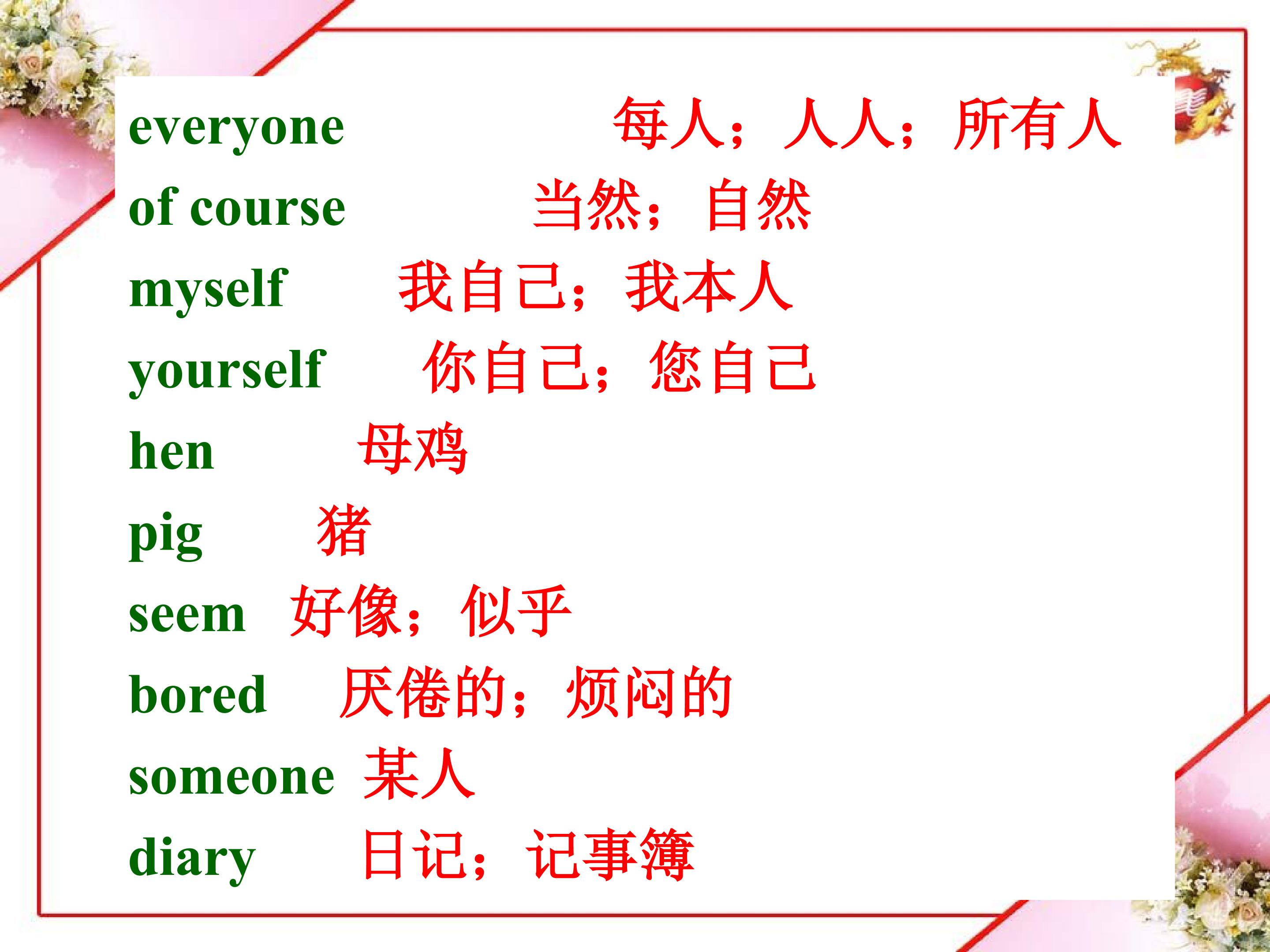 everyone 每人；人人；所有人
of course 当然；自然
myself 我自己；我本人
yourself 你自己；您自己
hen 母鸡
pig 猪
seem 好像；似乎
bored 厌倦的；烦闷的
someone 某人
diary 日记；记事簿